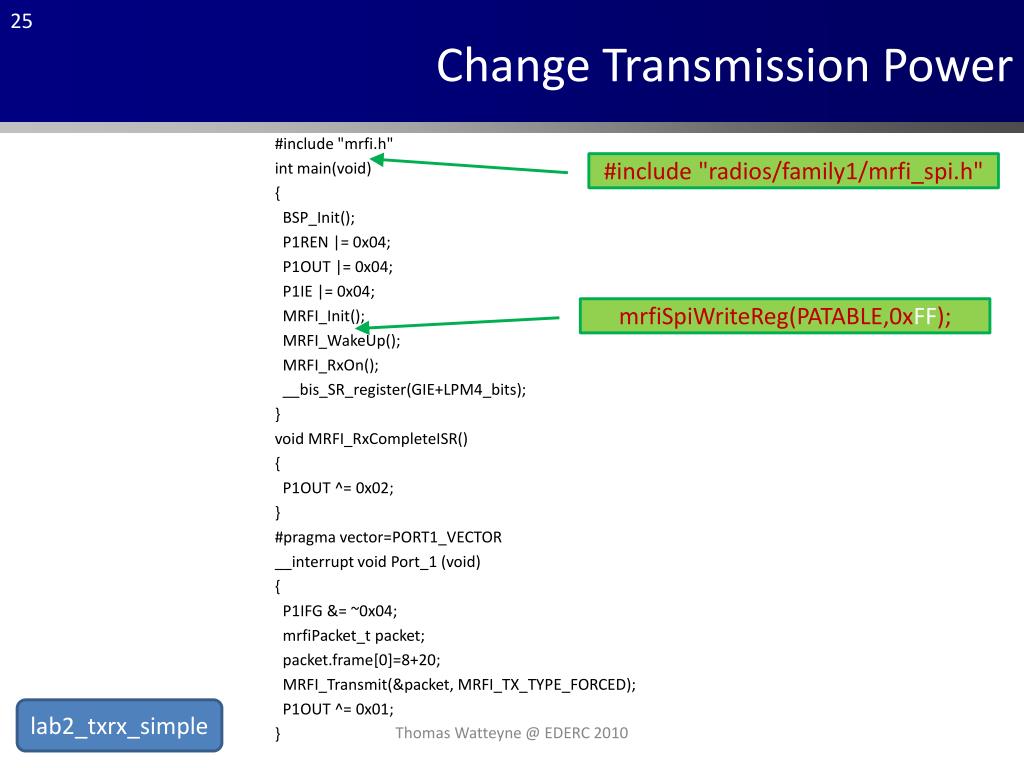 25

Change Transmission Power

#include "mrfi.h"
int main(void)
{
BSP_Init();
P1REN |= 0x04;
P1OUT |= 0x04;
P1IE |= 0x04;
MRFI_Init();
MRFI_WakeUp();
MRFI_RxOn();
__bis_SR_register(GIE+LPM4_bits);
}
void MRFI_RxCompleteISR()
{
P1OUT ^= 0x02;
}
#pragma vector=PORT1_VECTOR
__interrupt void Port_1 (void)
{
P1IFG &= ~0x04;
mrfiPacket_t packet;
packet.frame[0]=8+20;
MRFI_Transmit(&packet, MRFI_TX_TYPE_FORCED);
P1OUT ^= 0x01;
}

#include "radios/family1/mrfi_spi.h"

mrfiSpiWriteReg(PATABLE,0xFF);

lab2_txrx_simple

Thomas Watteyne @ EDERC 2010